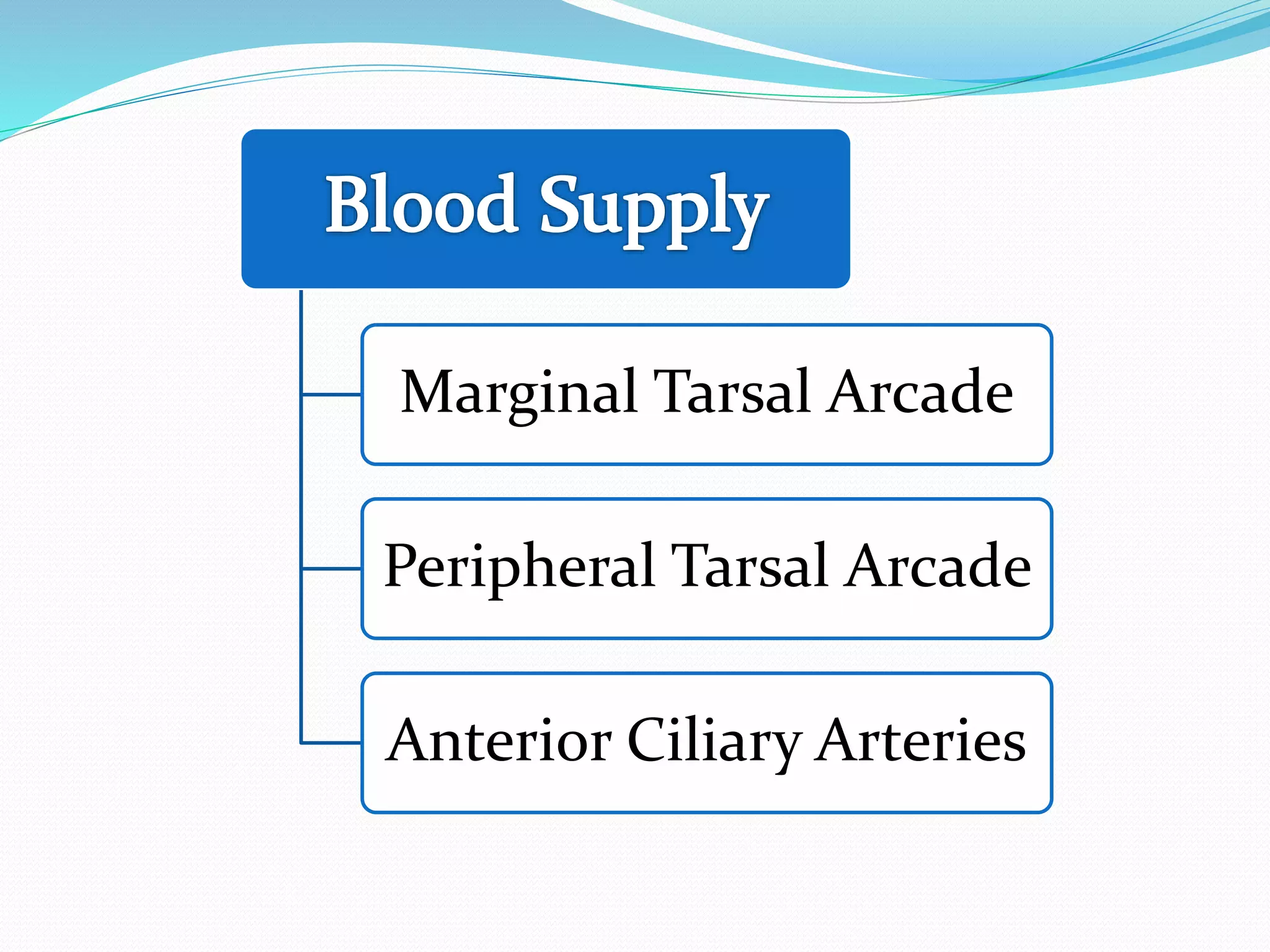 Blood Supply

Marginal Tarsal Arcade

Peripheral Tarsal Arcade

Anterior Ciliary Arteries